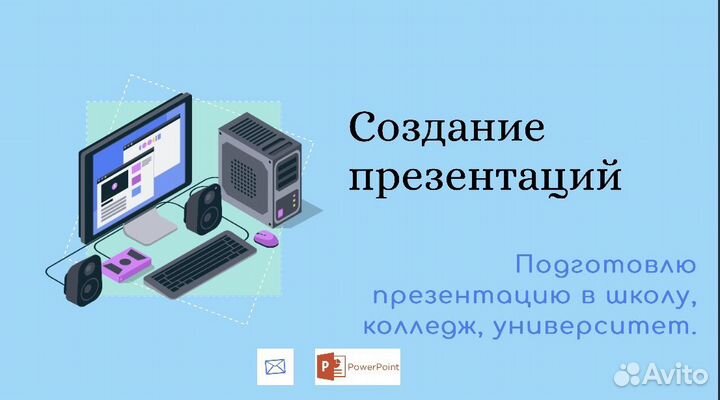 Создание презентаций

Подготовлю презентацию в школу, колледж, университет.

PowerPoint

Avito